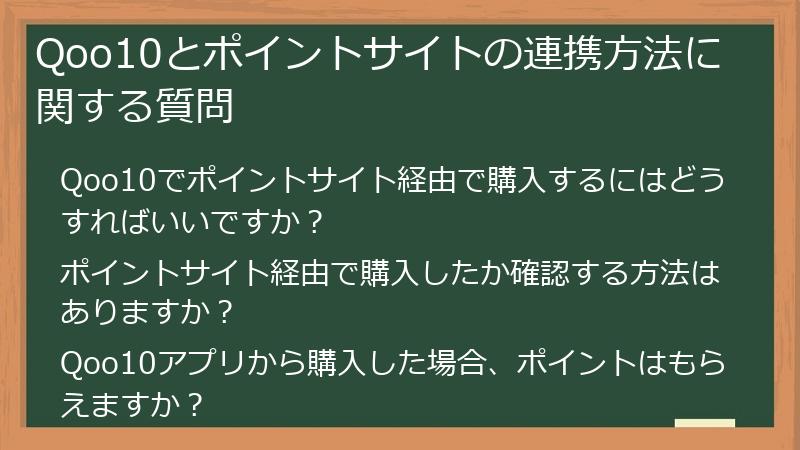 Qoo10とポイントサイトの連携方法に関する質問

Qoo10でポイントサイト経由で購入するにはどうすればいいですか？

ポイントサイト経由で購入したか確認する方法はありますか？

Qoo10アプリから購入した場合、ポイントはもらえますか？